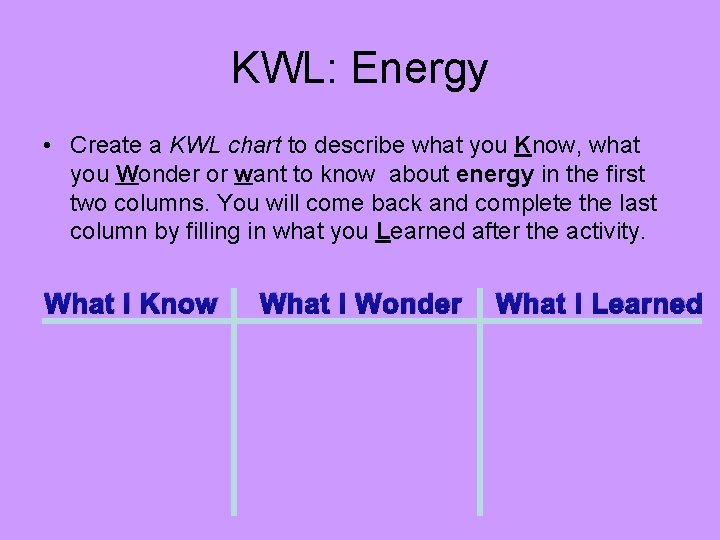 KWL: Energy

• Create a KWL chart to describe what you Know, what you Wonder or want to know about energy in the first two columns. You will come back and complete the last column by filling in what you Learned after the activity.

| What I Know | What I Wonder | What I Learned |
|---|---|---|
| | | |